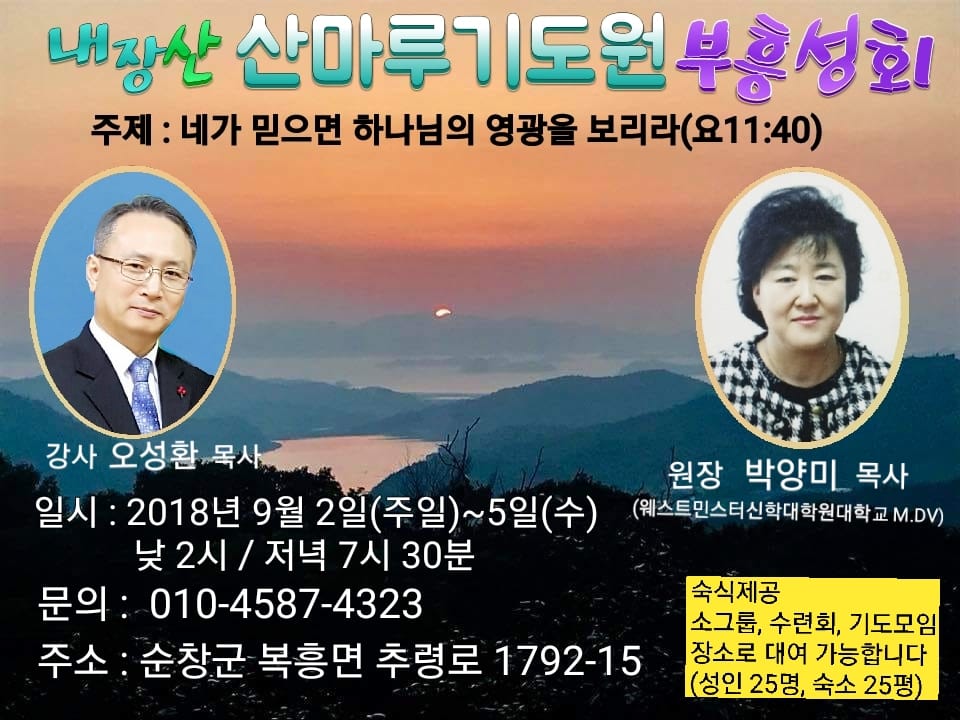 내장산 산마루기도원 부흥성회

주제 : 네가 믿으면 하나님의 영광을 보리라(요11:40)

강사 오성환 목사

원장 박양미 목사
(웨스트민스터신학대학원대학교 M.DV)

일시 : 2018년 9월 2일(주일)~5일(수)
낮 2시 / 저녁 7시 30분

문의 : 010-4587-4323

주소 : 순창군 복흥면 추령로 1792-15

숙식제공
소그룹, 수련회, 기도모임
장소로 대여 가능합니다
(성인 25명, 숙소 25평)